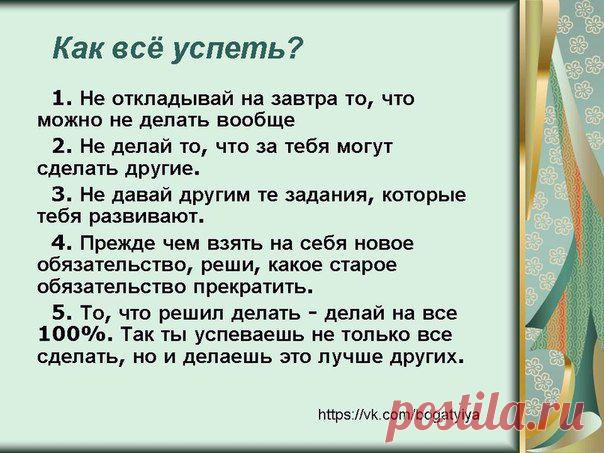 Как всё успеть?

1. Не откладывай на завтра то, что можно не делать вообще

2. Не делай то, что за тебя могут сделать другие.

3. Не давай другим те задания, которые тебя развивают.

4. Прежде чем взять на себя новое обязательство, реши, какое старое обязательство прекратить.

5. То, что решил делать - делай на все 100%. Так ты успеваешь не только все сделать, но и делаешь это лучше других.

https://vk.com/bogatyiya

postila.ru